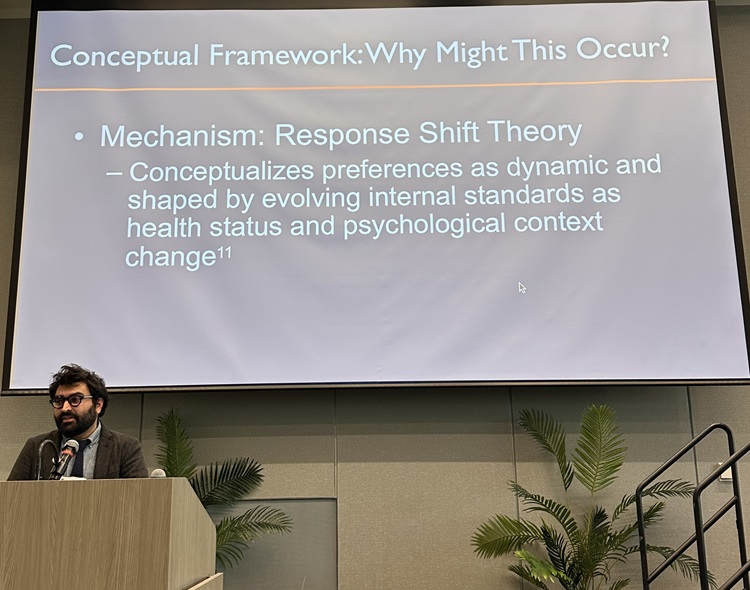 Conceptual Framework: Why Might This Occur?

• Mechanism: Response Shift Theory
– Conceptualizes preferences as dynamic and shaped by evolving internal standards as health status and psychological context change$^{11}$